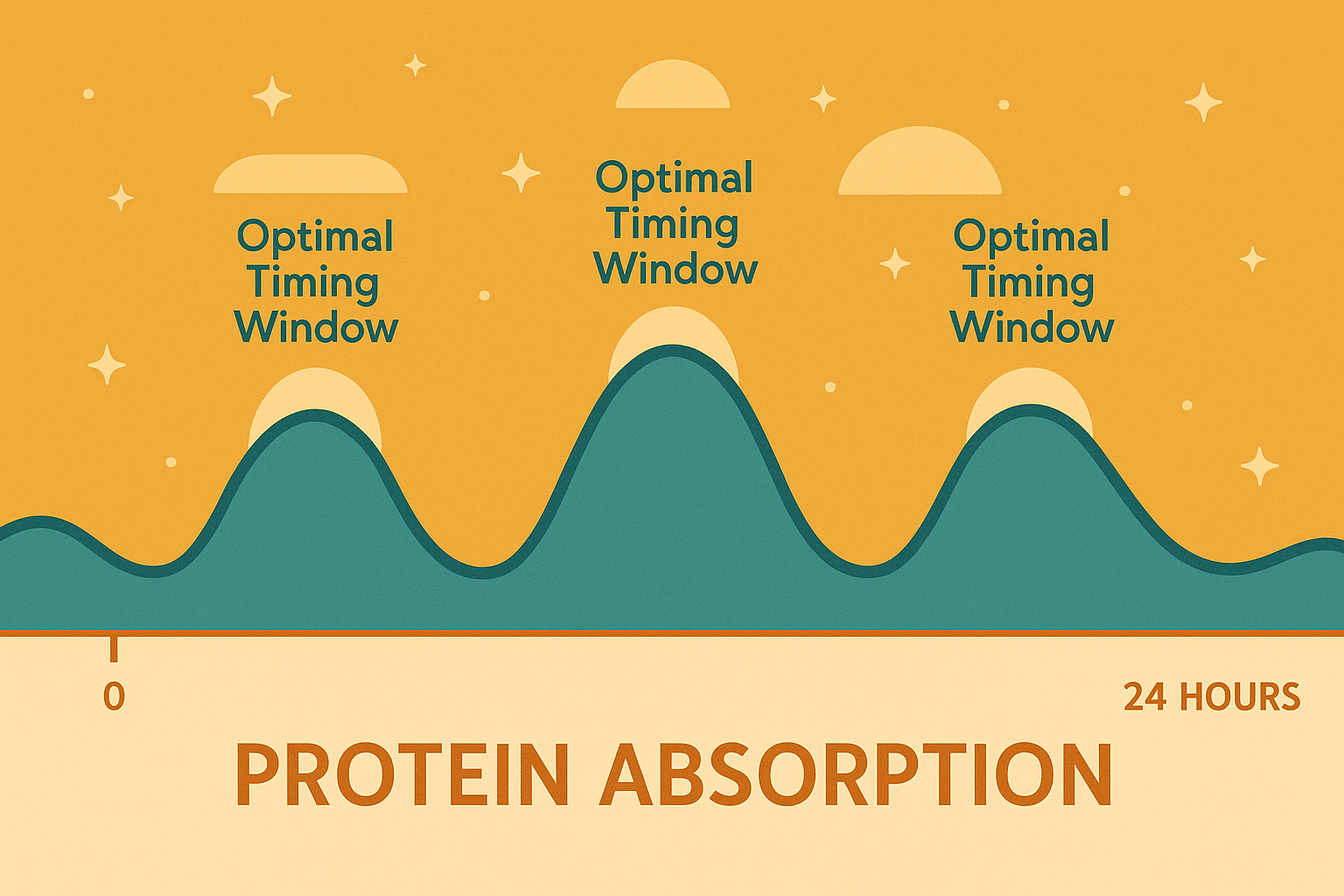 Optimal Timing Window

Optimal Timing Window

Optimal Timing Window

0

24 HOURS

PROTEIN ABSORPTION